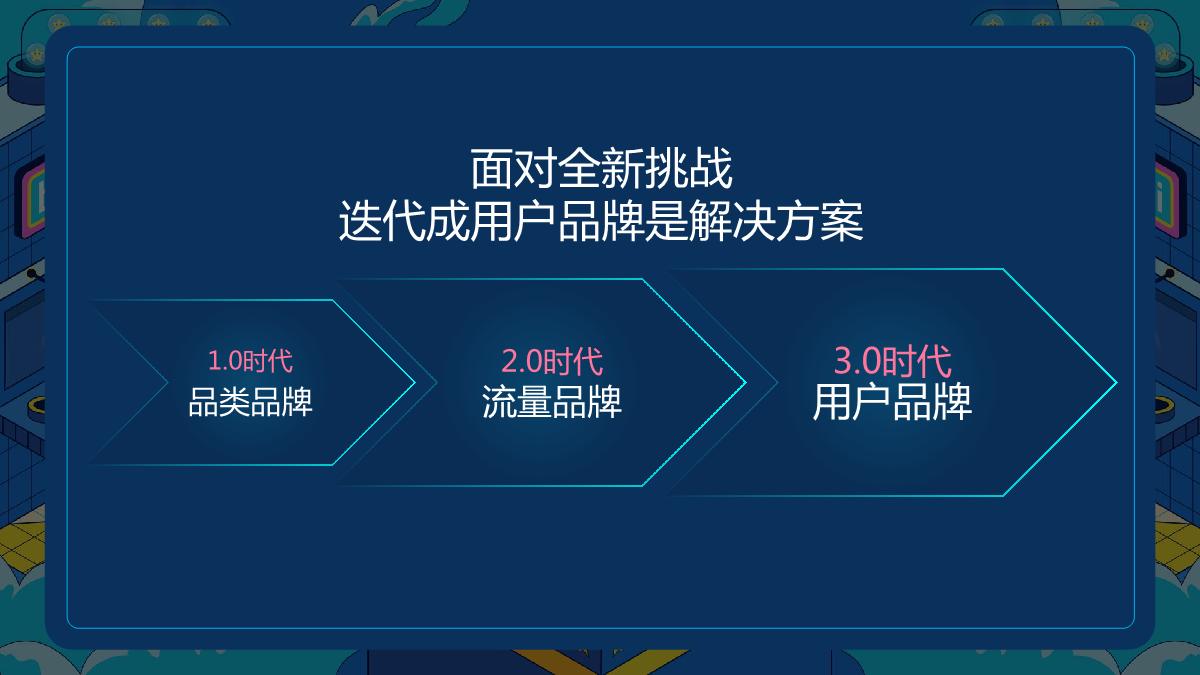 面对全新挑战
迭代成用户品牌是解决方案

1.0时代
品类品牌

2.0时代
流量品牌

3.0时代
用户品牌